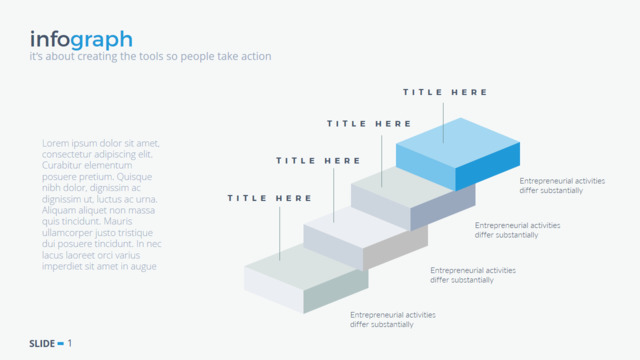 infograph
it's about creating the tools so people take action

Lorem ipsum dolor sit amet, consectetur adipiscing elit. Curabitur elementum posuere pretium. Quisque nibh dolor, dignissim ac dignissim ut, luctus ac urna. Aliquam aliquet non massa quis tincidunt. Mauris ullamcorper justo tristique dui posuere tincidunt. In nec lacus laoreet orci varius imperdiet sit amet in augue

TITLE HERE

TITLE HERE

TITLE HERE

TITLE HERE

Entrepreneurial activities differ substantially

Entrepreneurial activities differ substantially

Entrepreneurial activities differ substantially

Entrepreneurial activities differ substantially

SLIDE 1